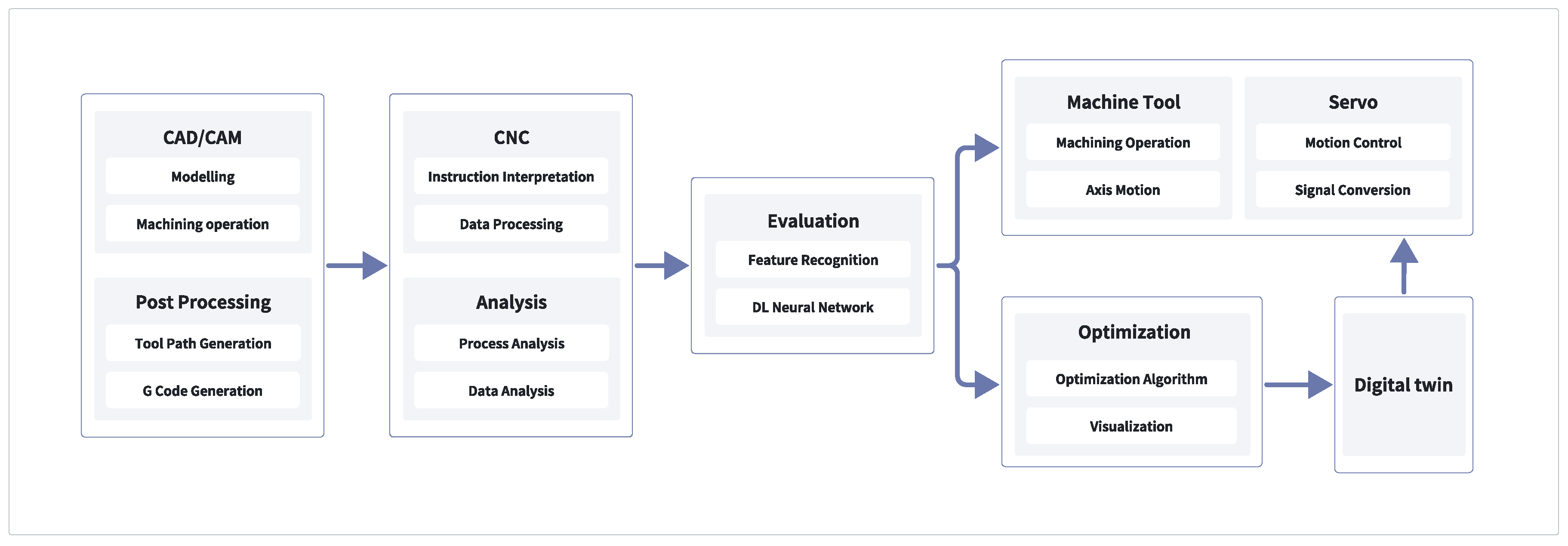 CAD/CAM

Modelling

Machining operation

Post Processing

Tool Path Generation

G Code Generation

CNC

Instruction Interpretation

Data Processing

Analysis

Process Analysis

Data Analysis

Evaluation

Feature Recognition

DL Neural Network

Machine Tool

Machining Operation

Axis Motion

Servo

Motion Control

Signal Conversion

Optimization

Optimization Algorithm

Visualization

Digital twin